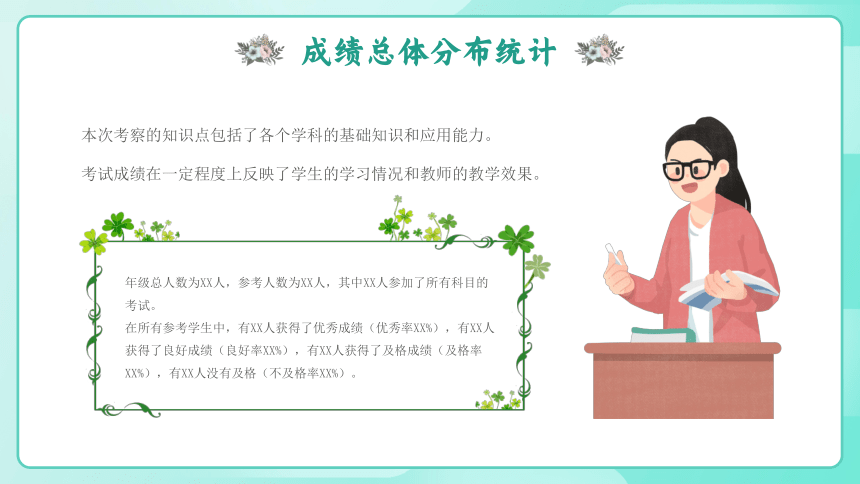 成绩总体分布统计

本次考察的知识点包括了各个学科的基础知识和应用能力。

考试成绩在一定程度上反映了学生的学习情况和教师的教学效果。

年级总人数为XX人，参考人数为XX人，其中XX人参加了所有科目的考试。
在所有参考学生中，有XX人获得了优秀成绩（优秀率XX%），有XX人获得了良好成绩（良好率XX%），有XX人获得了及格成绩（及格率XX%），有XX人没有及格（不及格率XX%）。